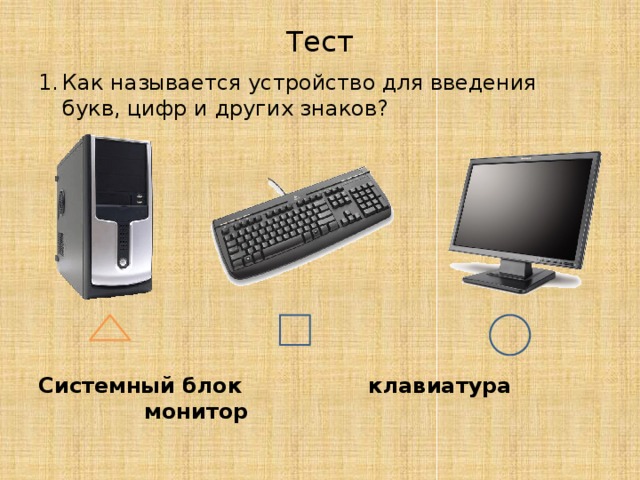 Тест

1. Как называется устройство для введения букв, цифр и других знаков?

Системный блок клавиатура монитор